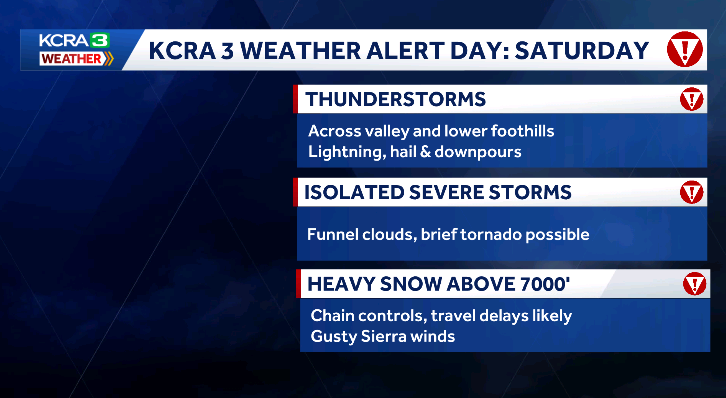 KCRA 3 WEATHER

KCRA 3 WEATHER ALERT DAY: SATURDAY

THUNDERSTORMS

Across valley and lower foothills
Lightning, hail & downpours

ISOLATED SEVERE STORMS

Funnel clouds, brief tornado possible

HEAVY SNOW ABOVE 7000'

Chain controls, travel delays likely
Gusty Sierra winds